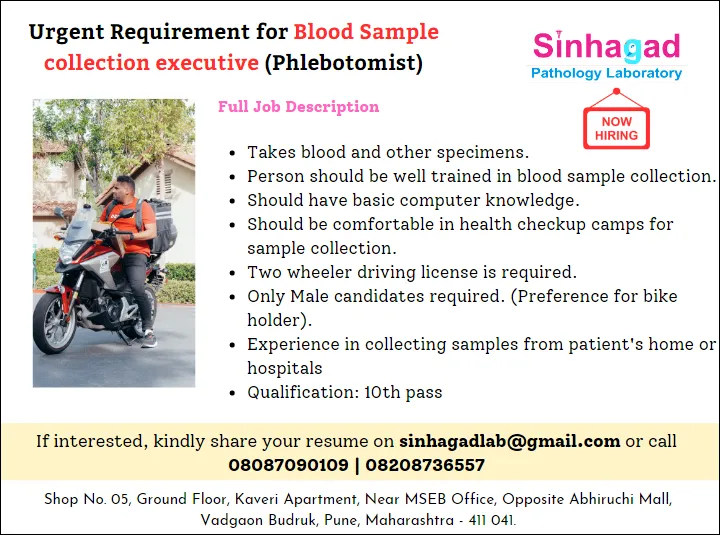 Urgent Requirement for Blood Sample collection executive (Phlebotomist)

Sinhagad
Pathology Laboratory

NOW HIRING

Full Job Description

- Takes blood and other specimens.
- Person should be well trained in blood sample collection.
- Should have basic computer knowledge.
- Should be comfortable in health checkup camps for sample collection.
- Two wheeler driving license is required.
- Only Male candidates required. (Preference for bike holder).
- Experience in collecting samples from patient's home or hospitals
- Qualification: 10th pass

If interested, kindly share your resume on sinhagadlab@gmail.com or call
08087090109 | 08208736557

Shop No. 05, Ground Floor, Kaveri Apartment, Near MSEB Office, Opposite Abhiruchi Mall, Vadgaon Budruk, Pune, Maharashtra - 411 041.